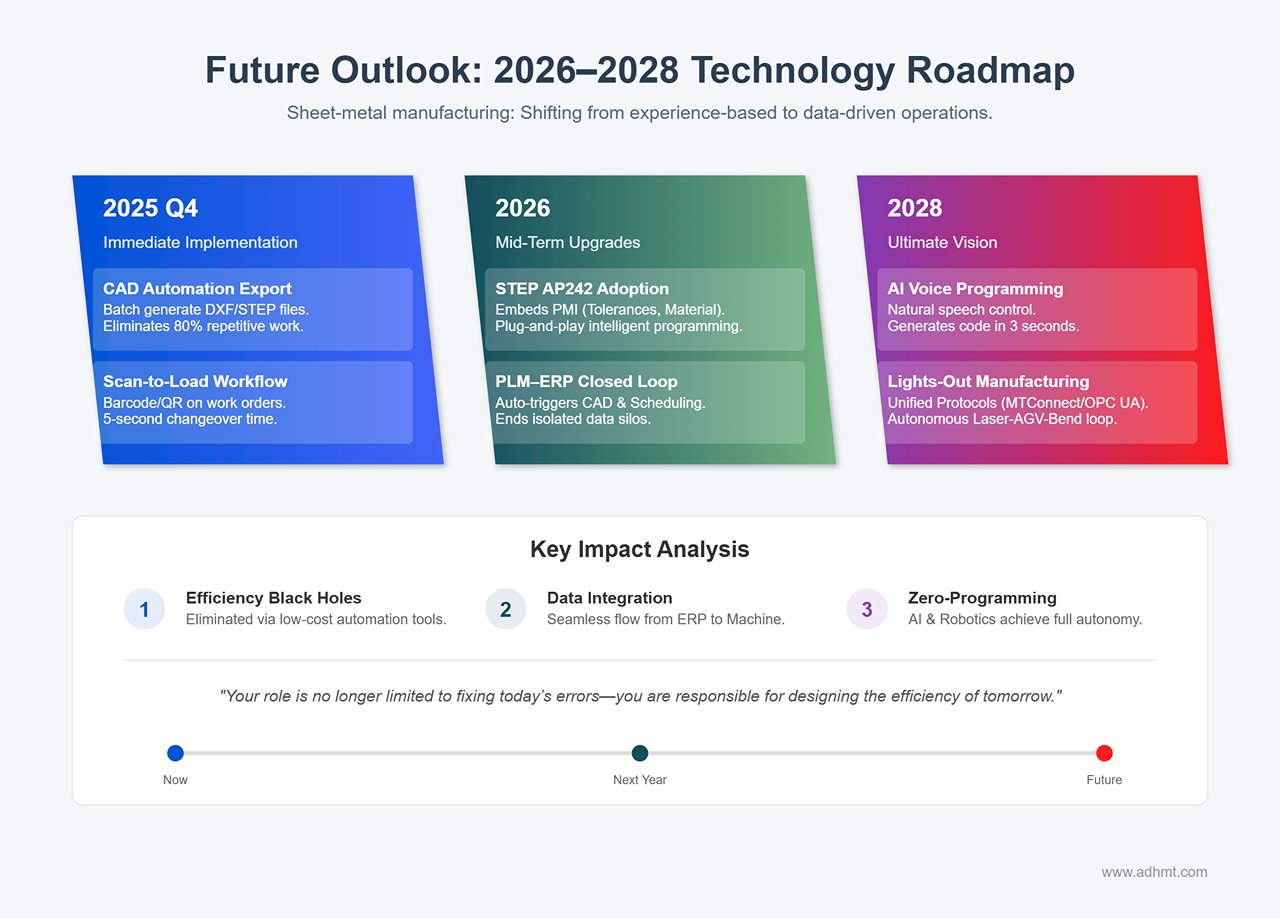 Future Outlook: 2026–2028 Technology Roadmap

Sheet-metal manufacturing: Shifting from experience-based to data-driven operations.

2025 Q4

Immediate Implementation

CAD Automation Export
Batch generate DXF/STEP files.
Eliminates 80% repetitive work.

Scan-to-Load Workflow
Barcode/QR on work orders.
5-second changeover time.

2026

Mid-Term Upgrades

STEP AP242 Adoption
Embeds PMI (Tolerances, Material).
Plug-and-play intelligent programming.

PLM–ERP Closed Loop
Auto-triggers CAD & Scheduling.
Ends isolated data silos.

2028

Ultimate Vision

AI Voice Programming
Natural speech control.
Generates code in 3 seconds.

Lights-Out Manufacturing
Unified Protocols (MTConnect/OPC UA).
Autonomous Laser-AGV-Bend loop.

Key Impact Analysis

1 Efficiency Black Holes
Eliminated via low-cost automation tools.

2 Data Integration
Seamless flow from ERP to Machine.

3 Zero-Programming
AI & Robotics achieve full autonomy.

"Your role is no longer limited to fixing today's errors—you are responsible for designing the efficiency of tomorrow."

Now

Next Year

Future

www.adhmt.com